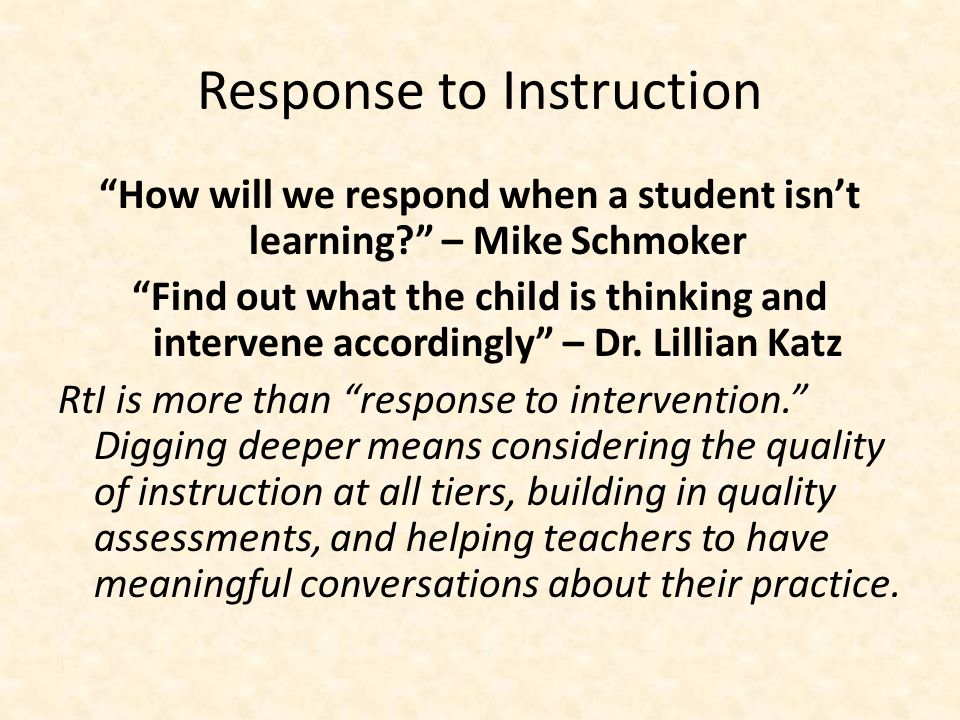 Response to Instruction

“How will we respond when a student isn’t learning?” – Mike Schmoker

“Find out what the child is thinking and intervene accordingly” – Dr. Lillian Katz

RtI is more than “response to intervention.” Digging deeper means considering the quality of instruction at all tiers, building in quality assessments, and helping teachers to have meaningful conversations about their practice.